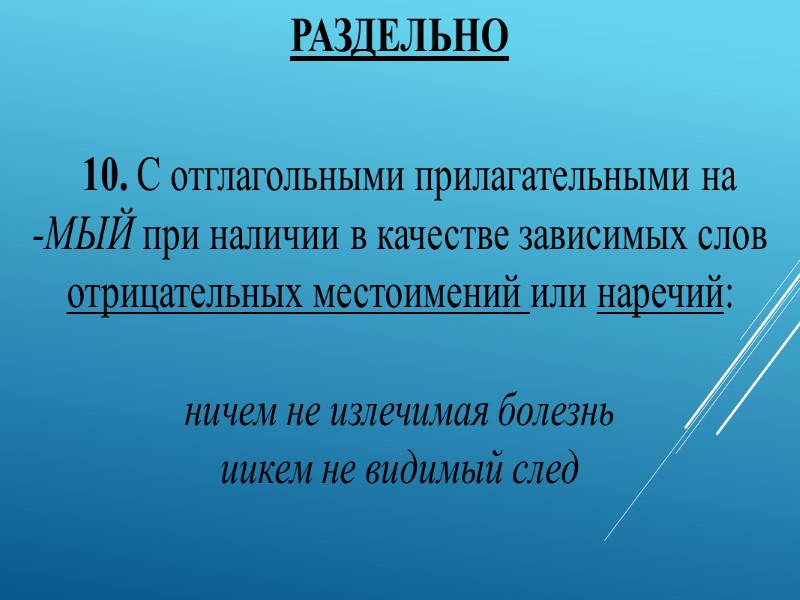 РАЗДЕЛЬНО

10. С отглагольными прилагательными на -МЫЙ при наличии в качестве зависимых слов отрицательных местоимений или наречий:

ничем не излечимая болезнь
иикем не видимый след